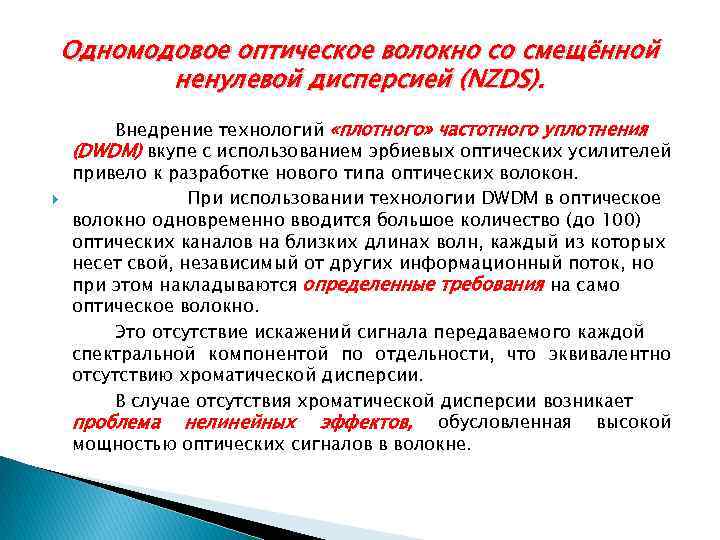 Одномодовое оптическое волокно со смещённой ненулевой дисперсией (NZDS).

Внедрение технологий «плотного» частотного уплотнения (DWDM) вкупе с использованием эрбиевых оптических усилителей привело к разработке нового типа оптических волокон.

При использовании технологии DWDM в оптическое волокно одновременно вводится большое количество (до 100) оптических каналов на близких длинах волн, каждый из которых несет свой, независимый от других информационный поток, но при этом накладываются определенные требования на само оптическое волокно.

Это отсутствие искажений сигнала передаваемого каждой спектральной компонентой по отдельности, что эквивалентно отсутствию хроматической дисперсии.

В случае отсутствия хроматической дисперсии возникает проблема нелинейных эффектов, обусловленная высокой мощностью оптических сигналов в волокне.